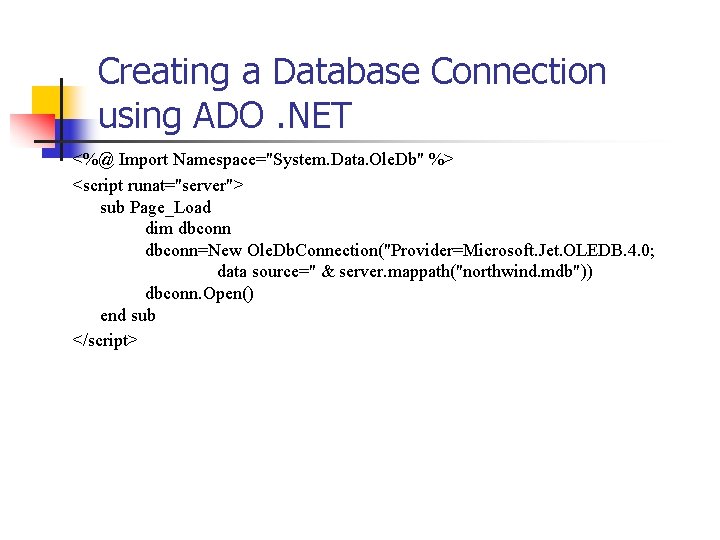 Creating a Database Connection using ADO .NET

<%@ Import Namespace="System.Data.OleDb" %>
<script runat="server">
sub Page_Load
dim dbconn
dbconn=New OleDbConnection("Provider=Microsoft.Jet.OLEDB.4.0;
data source=" & server.mappath("northwind.mdb"))
dbconn.Open()
end sub
</script>